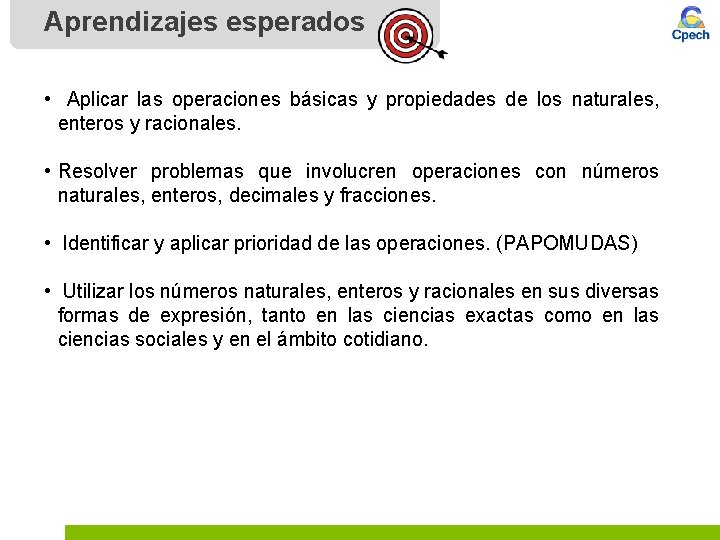 Aprendizajes esperados

Cpech

• Aplicar las operaciones básicas y propiedades de los naturales, enteros y racionales.

• Resolver problemas que involucren operaciones con números naturales, enteros, decimales y fracciones.

• Identificar y aplicar prioridad de las operaciones. (PAPOMUDAS)

• Utilizar los números naturales, enteros y racionales en sus diversas formas de expresión, tanto en las ciencias exactas como en las ciencias sociales y en el ámbito cotidiano.